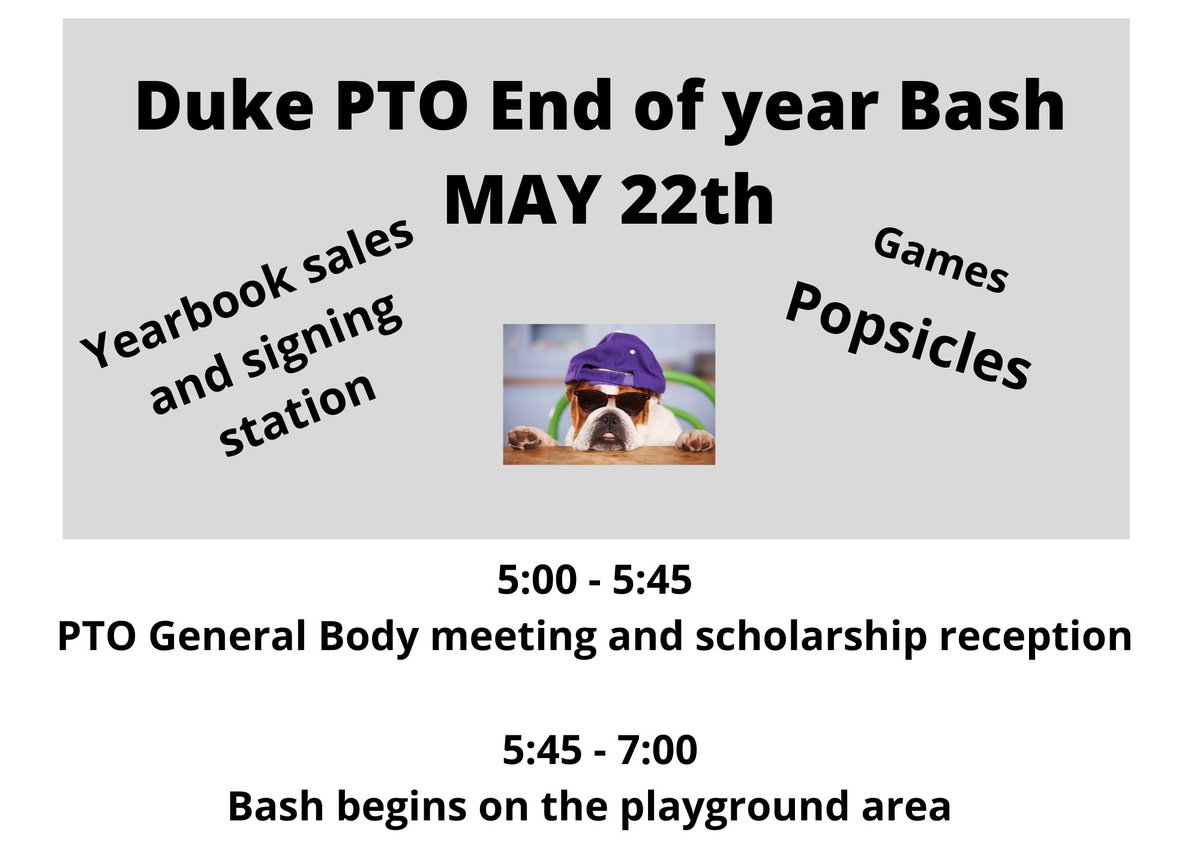 Duke PTO End of year Bash
MAY 22th

Yearbook sales and signing station

Games
Popsicles

5:00 - 5:45
PTO General Body meeting and scholarship reception

5:45 - 7:00
Bash begins on the playground area